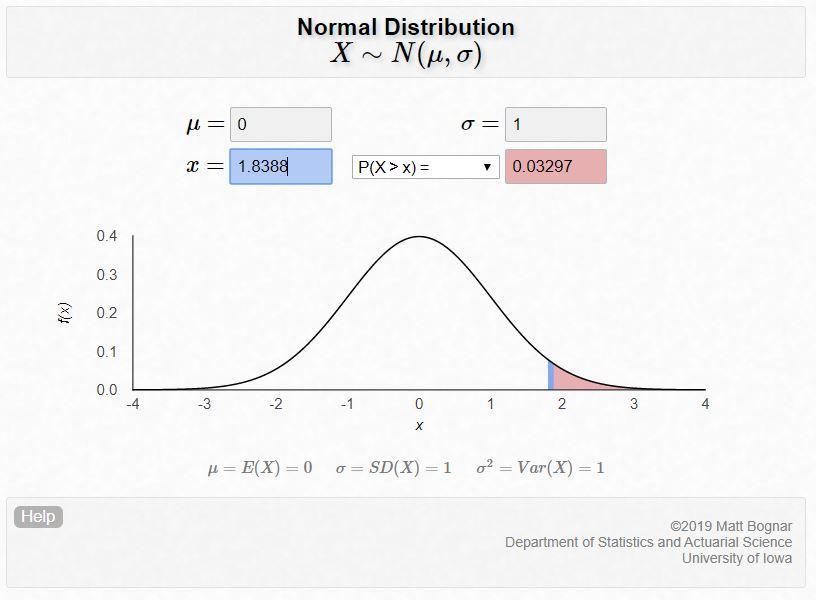 Normal Distribution
$X \sim N(\mu, \sigma)$

$\mu =$ 0
$\sigma =$ 1
$x =$ 1.8388
P(X > x) =
0.03297

0.4
0.3
0.2
0.1
0.0
f(x)
-4
-3
-2
-1
0
1
2
3
4
x

$\mu = E(X) = 0$ $\sigma = SD(X) = 1$ $\sigma^2 = Var(X) = 1$

Help

©2019 Matt Bognar
Department of Statistics and Actuarial Science
University of Iowa